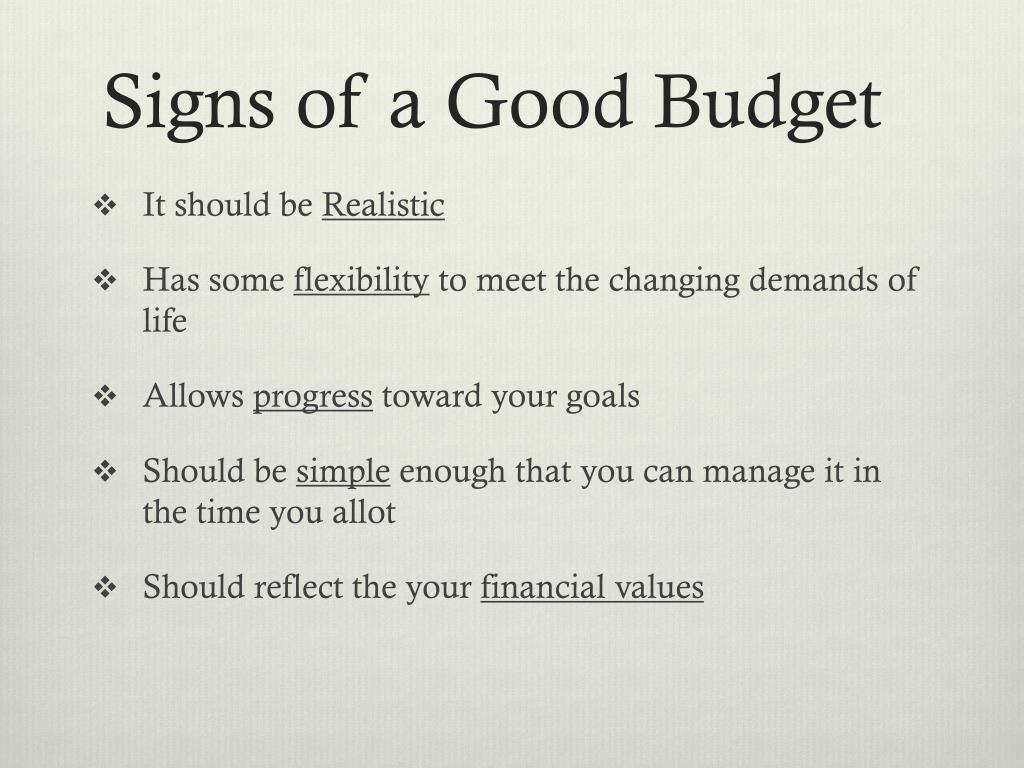 Signs of a Good Budget

❖ It should be Realistic

❖ Has some flexibility to meet the changing demands of life

❖ Allows progress toward your goals

❖ Should be simple enough that you can manage it in the time you allot

❖ Should reflect the your financial values